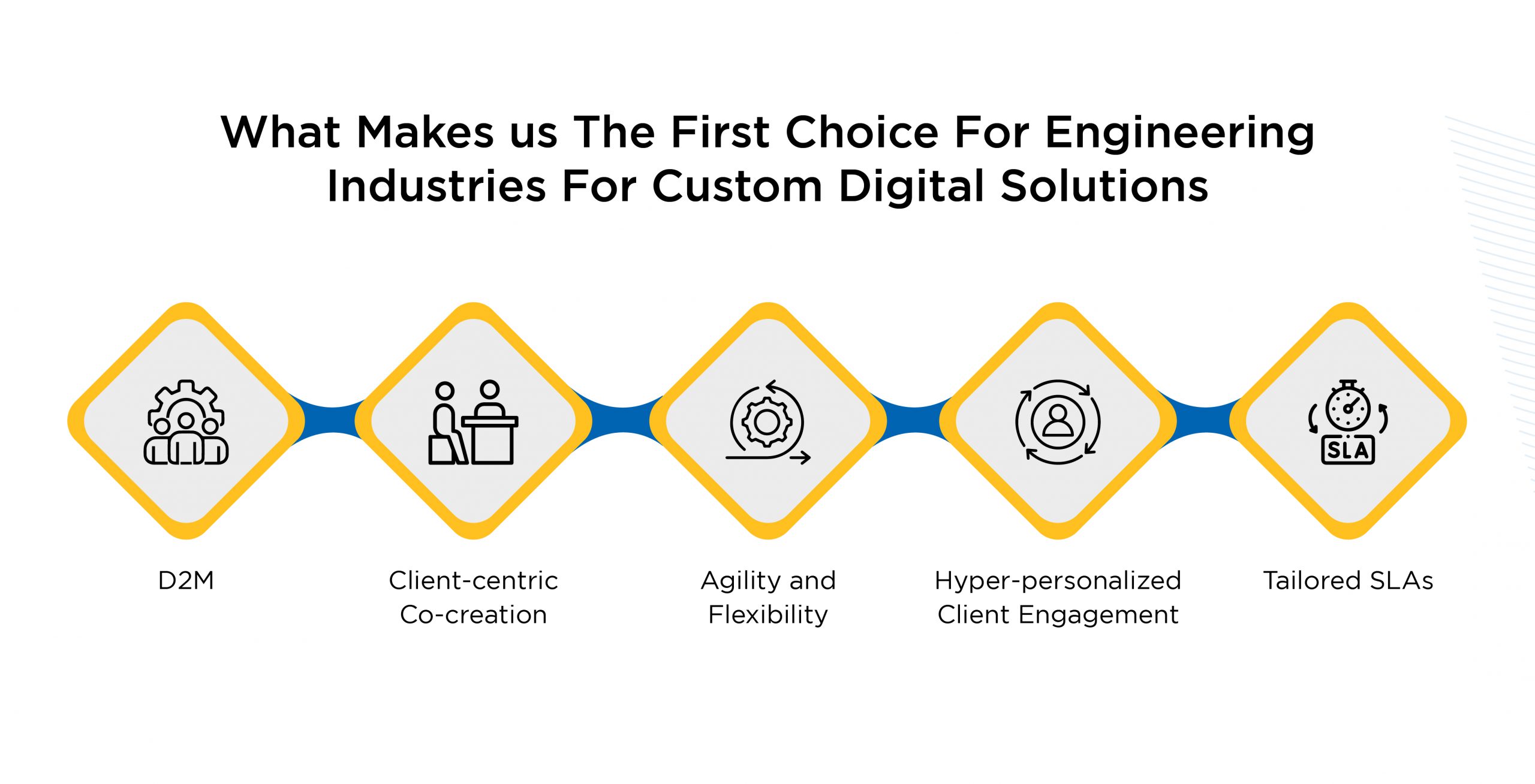 What Makes us The First Choice For Engineering Industries For Custom Digital Solutions

SLA

D2M

Client-centric Co-creation

Agility and Flexibility

Hyper-personalized Client Engagement

Tailored SLAs